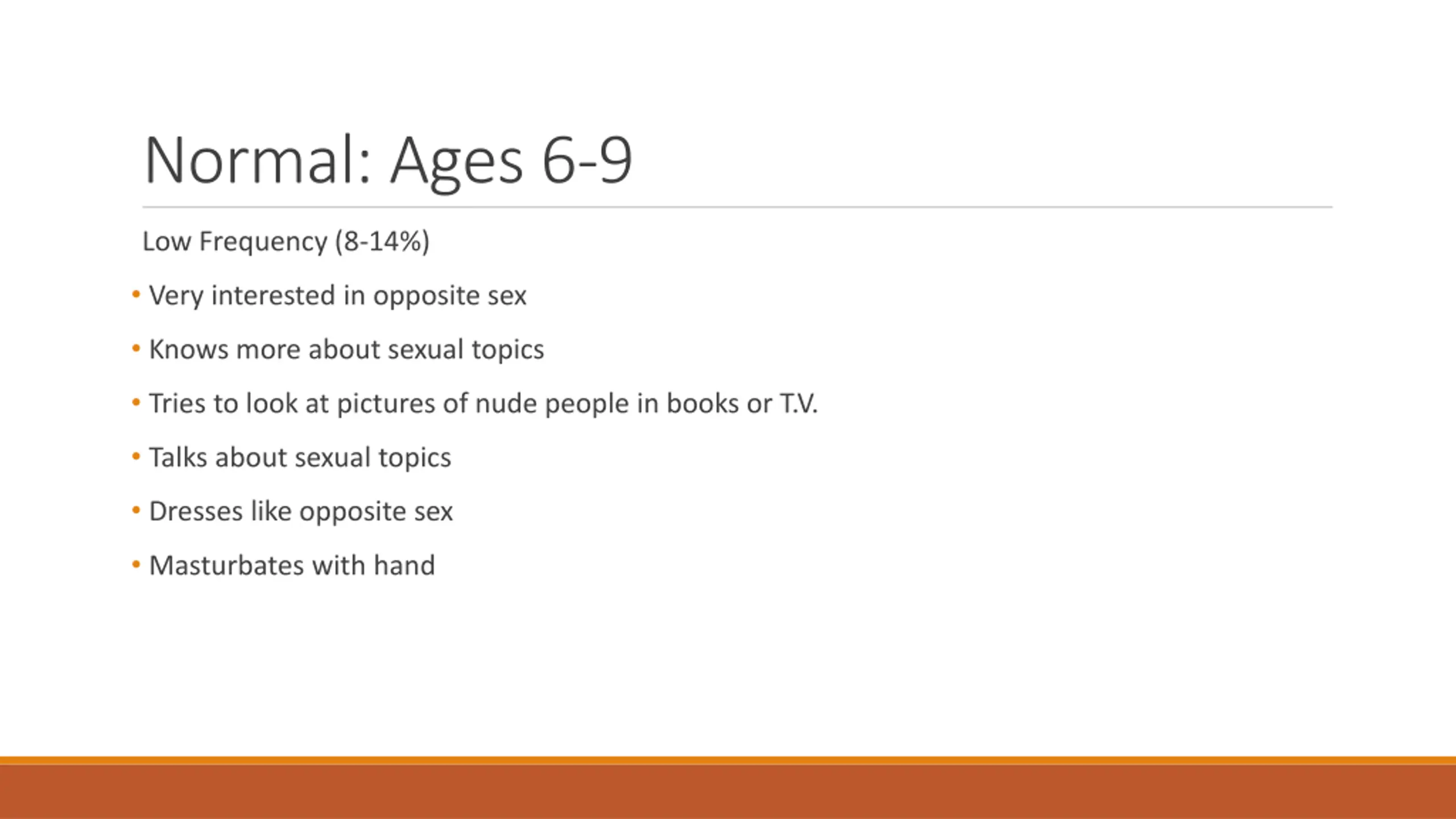 Normal: Ages 6-9

Low Frequency (8-14%)

• Very interested in opposite sex

• Knows more about sexual topics

• Tries to look at pictures of nude people in books or T.V.

• Talks about sexual topics

• Dresses like opposite sex

• Masturbates with hand